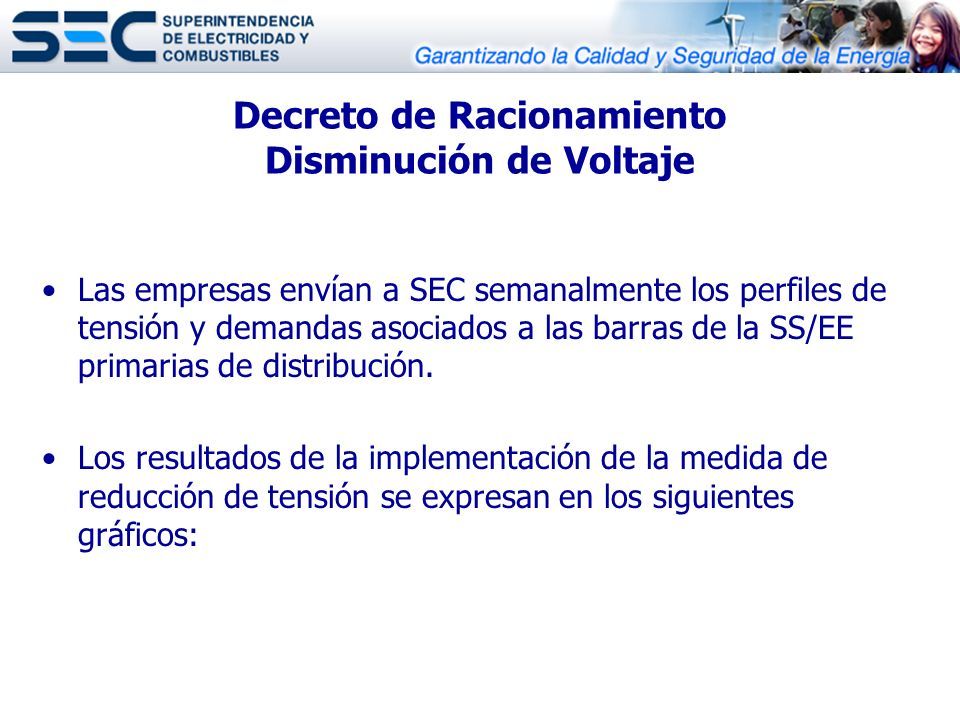 SEC SUPERINTENDENCIA DE ELECTRICIDAD Y COMBUSTIBLES

Garantizando la Calidad y Seguridad de la Energía

Decreto de Racionamiento
Disminución de Voltaje

• Las empresas envían a SEC semanalmente los perfiles de tensión y demandas asociados a las barras de la SS/EE primarias de distribución.

• Los resultados de la implementación de la medida de reducción de tensión se expresan en los siguientes gráficos: